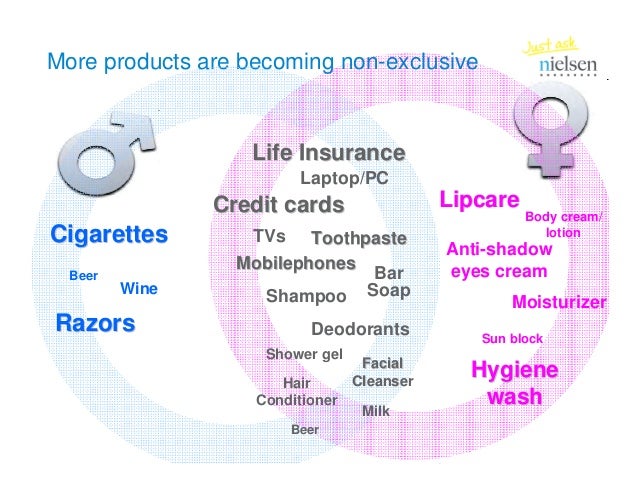 More products are becoming non-exclusive

Just ask
nielsen

Cigarettes

Beer

Wine

Razors

Life Insurance

Laptop/PC

Credit cards

TVs

Toothpaste

Mobilephones

Bar Soap

Shampoo

Deodorants

Shower gel

Facial Cleanser

Hair Conditioner

Milk

Beer

Lipcare

Body cream/ lotion

Anti-shadow eyes cream

Moisturizer

Sun block

Hygiene wash